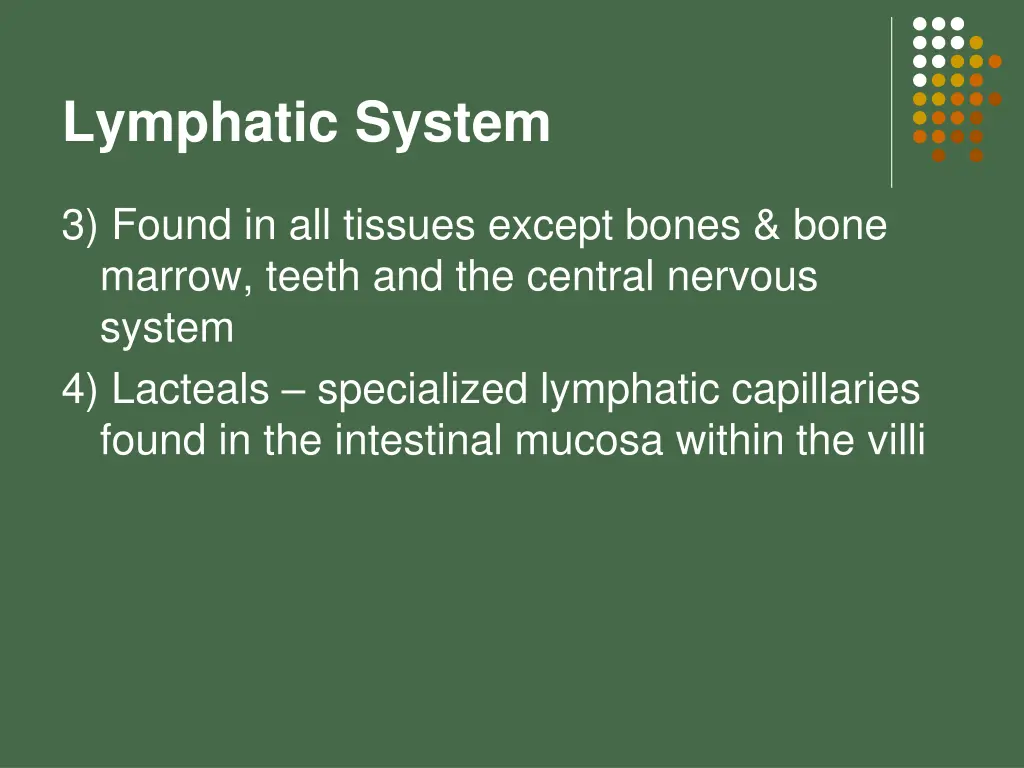 Lymphatic System

3) Found in all tissues except bones & bone marrow, teeth and the central nervous system

4) Lacteals – specialized lymphatic capillaries found in the intestinal mucosa within the villi